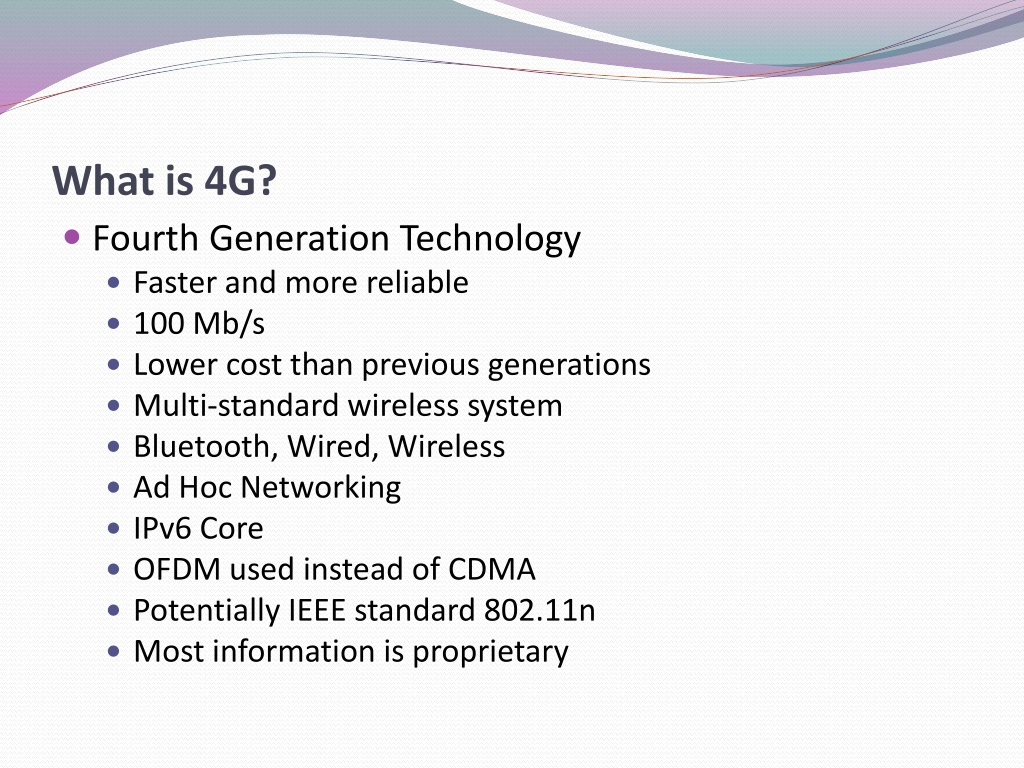 What is 4G?

- Fourth Generation Technology
  - Faster and more reliable
  - 100 Mb/s
  - Lower cost than previous generations
  - Multi-standard wireless system
  - Bluetooth, Wired, Wireless
  - Ad Hoc Networking
  - IPv6 Core
  - OFDM used instead of CDMA
  - Potentially IEEE standard 802.11n
  - Most information is proprietary